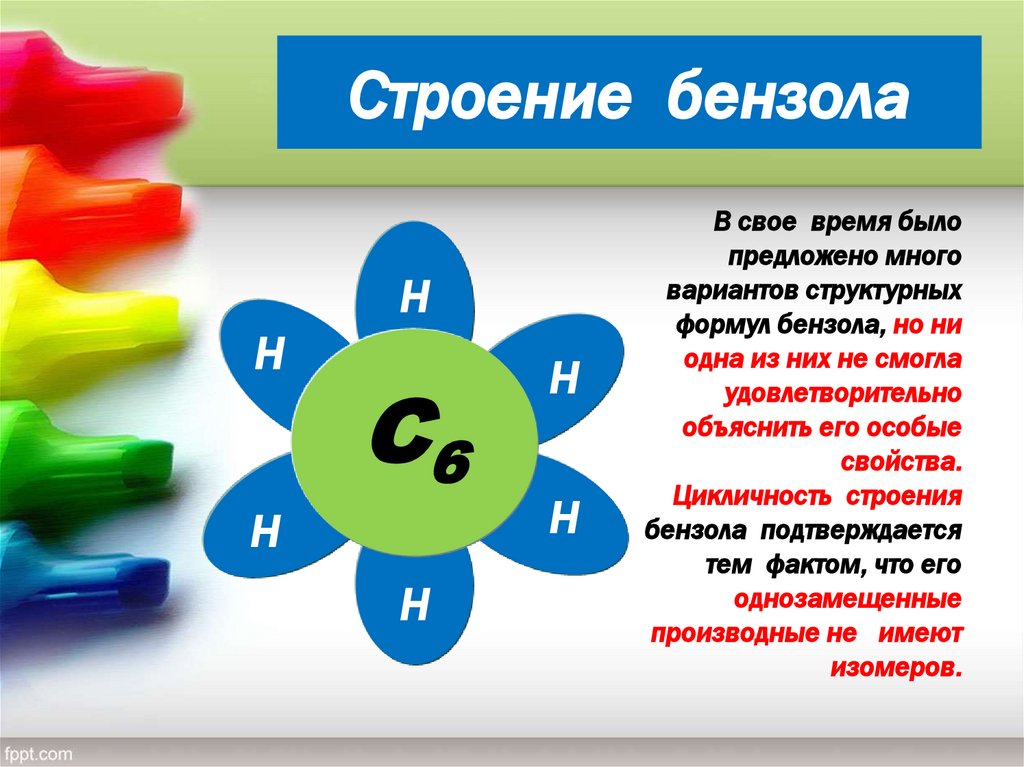 Строение бензола

H
H
H
$C_6$
H
H
H

В свое время было предложено много вариантов структурных формул бензола, но ни одна из них не смогла удовлетворительно объяснить его особые свойства. Цикличность строения бензола подтверждается тем фактом, что его однозамещенные производные не имеют изомеров.

fppt.com